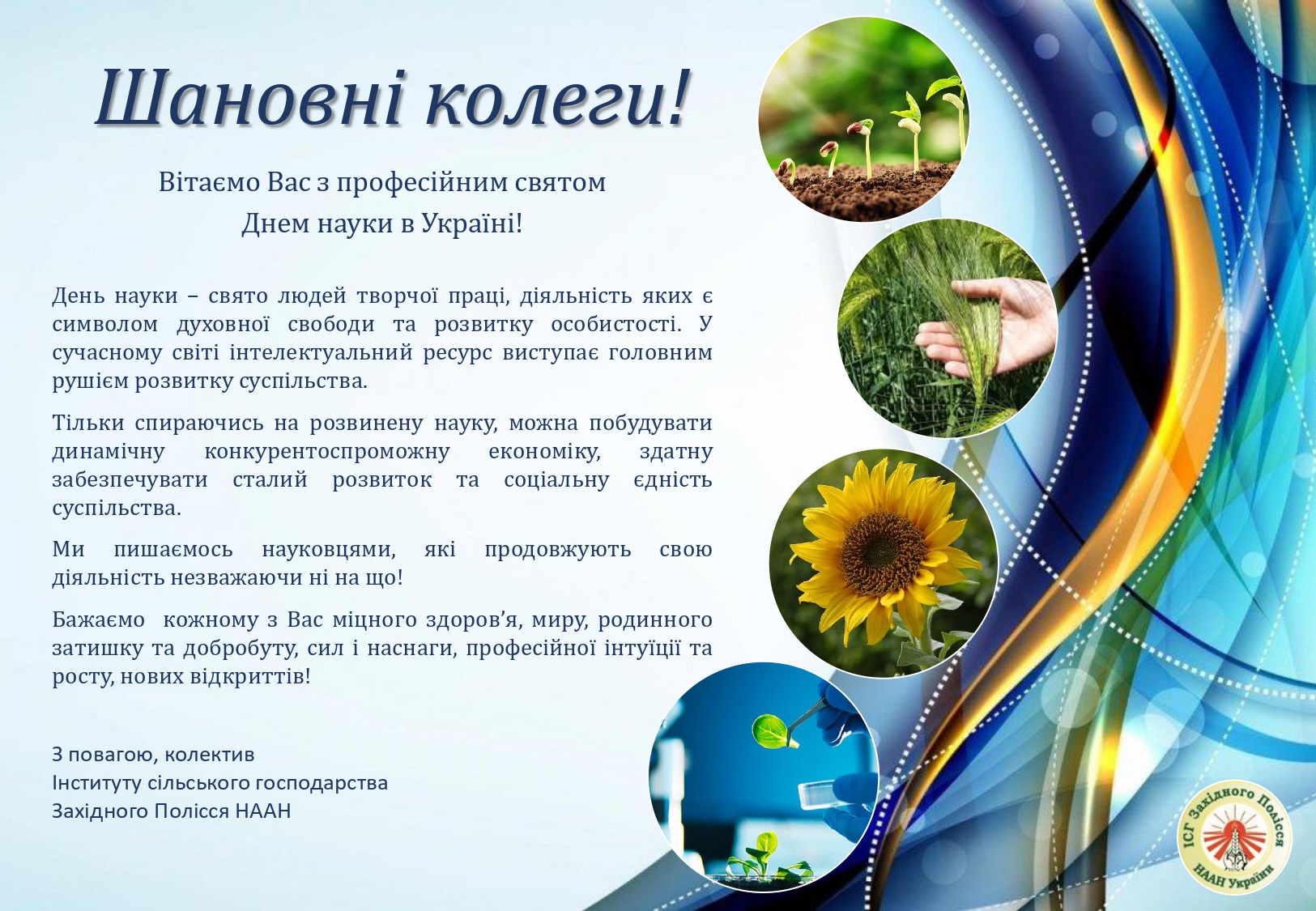 Шановні колеги!

Вітаємо Вас з професійним святом
Днем науки в Україні!

День науки – свято людей творчої праці, діяльність яких є символом духовної свободи та розвитку особистості. У сучасному світі інтелектуальний ресурс виступає головним рушієм розвитку суспільства.

Тільки спираючись на розвинену науку, можна побудувати динамічну конкурентоспроможну економіку, здатну забезпечувати сталий розвиток та соціальну єдність суспільства.

Ми пишаємось науковцями, які продовжують свою діяльність незважаючи ні на що!

Бажаємо кожному з Вас міцного здоров’я, миру, родинного затишку та добробуту, сил і наснаги, професійної інтуїції та росту, нових відкриттів!

З повагою, колектив
Інституту сільського господарства
Західного Полісся НААН

ІСГ Західного Полісся
НААН України